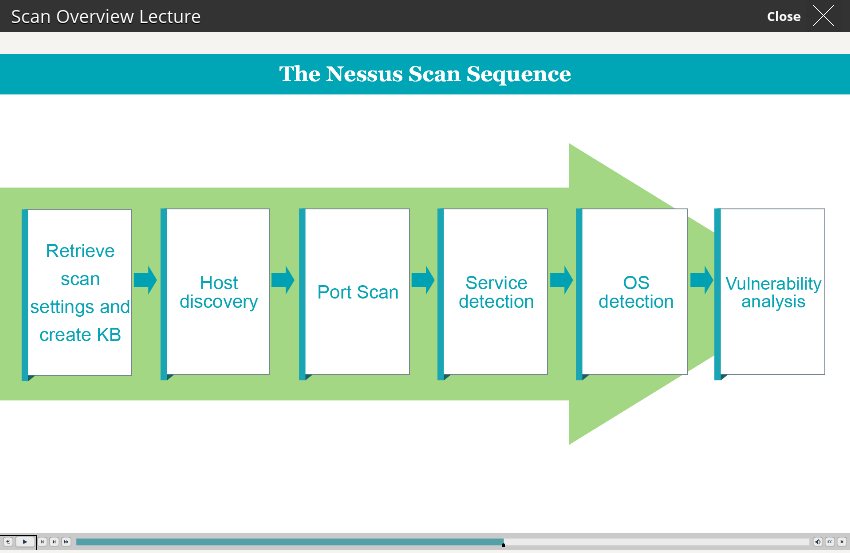 Scan Overview Lecture

Close

The Nessus Scan Sequence

Retrieve scan settings and create KB

Host discovery

Port Scan

Service detection

OS detection

Vulnerability analysis